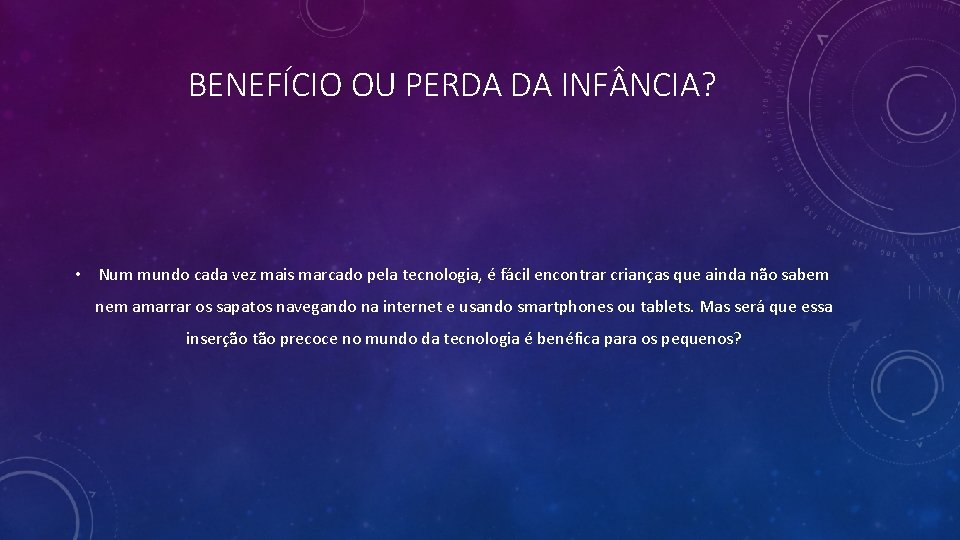 BENEFÍCIO OU PERDA DA INFÂNCIA?

• Num mundo cada vez mais marcado pela tecnologia, é fácil encontrar crianças que ainda não sabem nem amarrar os sapatos navegando na internet e usando smartphones ou tablets. Mas será que essa inserção tão precoce no mundo da tecnologia é benéfica para os pequenos?